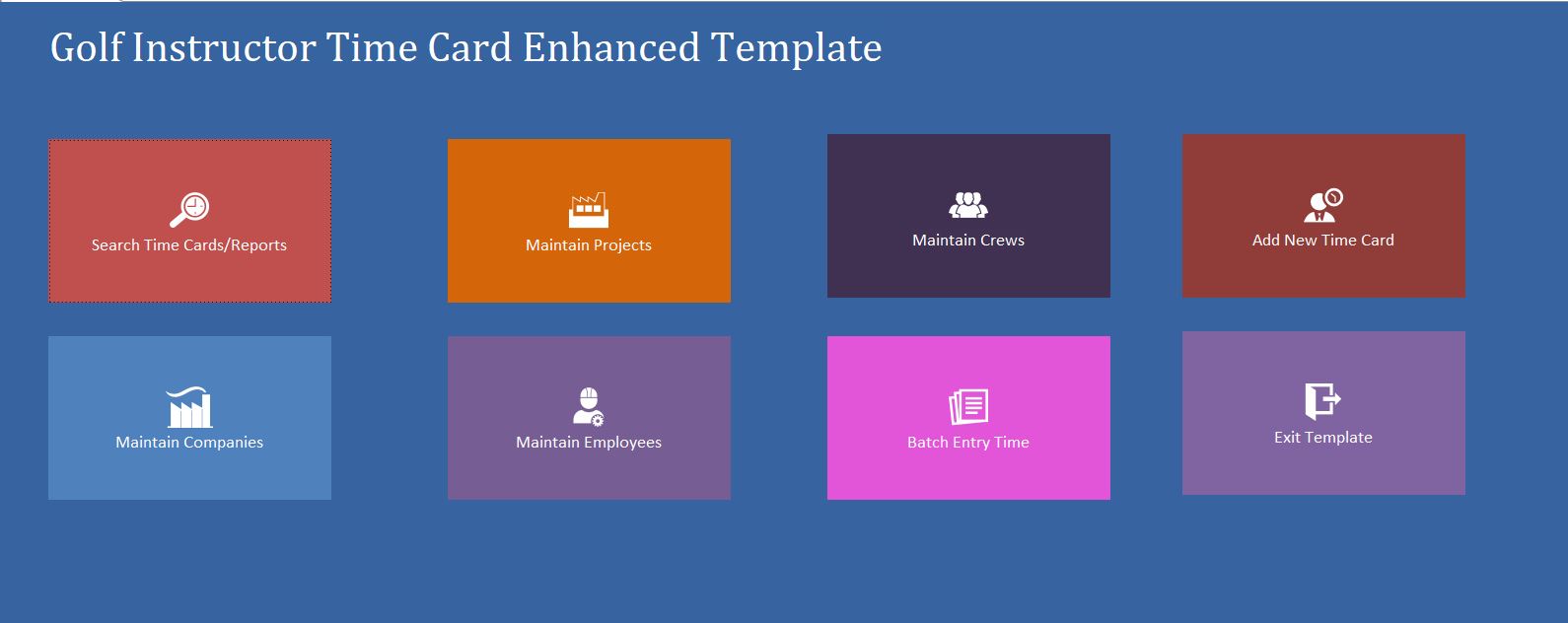 Golf Instructor Time Card Enhanced Template

Search Time Cards/Reports

Maintain Projects

Maintain Crews

Add New Time Card

Maintain Companies

Maintain Employees

Batch Entry Time

Exit Template